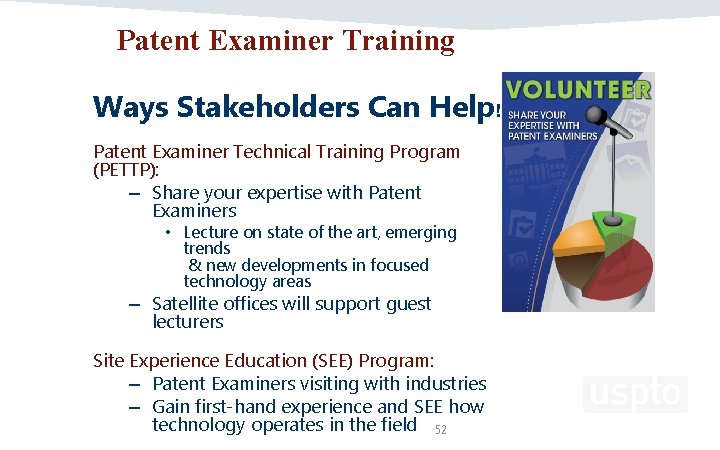 Patent Examiner Training

Ways Stakeholders Can Help!

Patent Examiner Technical Training Program (PETTP):

– Share your expertise with Patent Examiners

• Lecture on state of the art, emerging trends & new developments in focused technology areas

– Satellite offices will support guest lecturers

Site Experience Education (SEE) Program:

– Patent Examiners visiting with industries

– Gain first-hand experience and SEE how technology operates in the field

52

VOLUNTEER

SHARE YOUR EXPERTISE WITH PATENT EXAMINERS

uspto